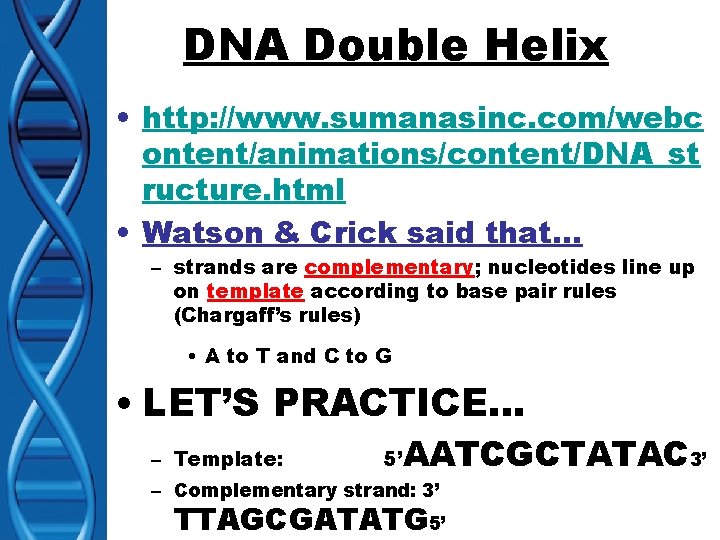 DNA Double Helix

• http://www.sumanasinc.com/webcontent/animations/content/DNA_structure.html

• Watson & Crick said that…

– strands are complementary; nucleotides line up on template according to base pair rules (Chargaff's rules)

• A to T and C to G

• LET'S PRACTICE…

– Template: 5'AATCGCTATAC3'

– Complementary strand: 3' TTAGCGATATG5'